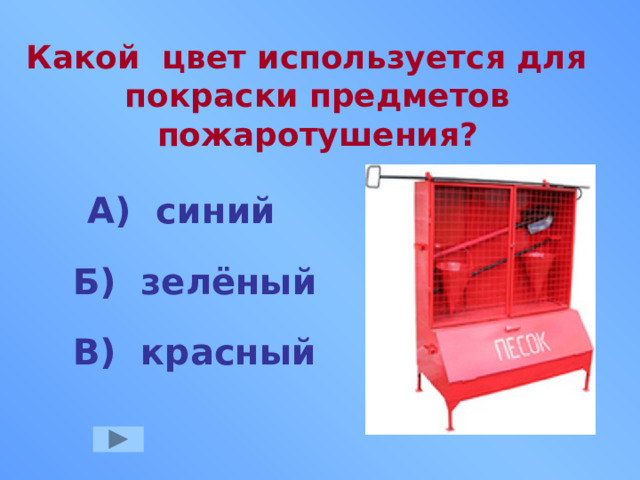 Какой цвет используется для покраски предметов пожаротушения?

А) синий

Б) зелёный

В) красный

ПЕСОК